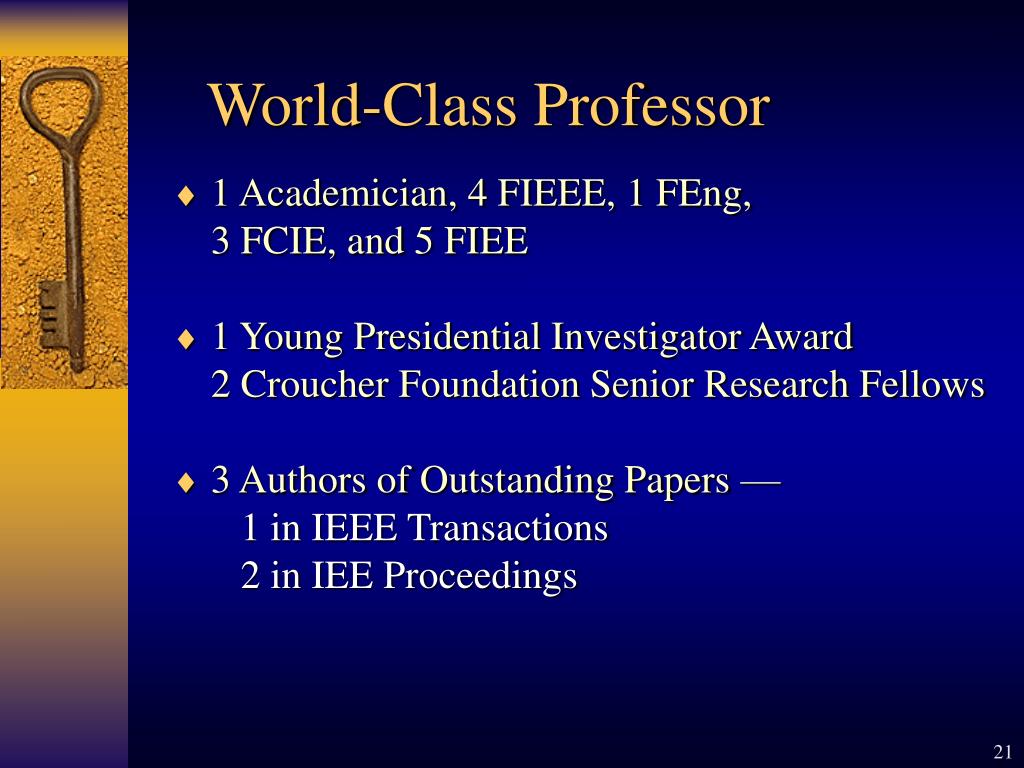 World-Class Professor

♦ 1 Academician, 4 FIEEE, 1 FEng, 3 FCIE, and 5 FIEE

♦ 1 Young Presidential Investigator Award
2 Croucher Foundation Senior Research Fellows

♦ 3 Authors of Outstanding Papers —
1 in IEEE Transactions
2 in IEE Proceedings

21